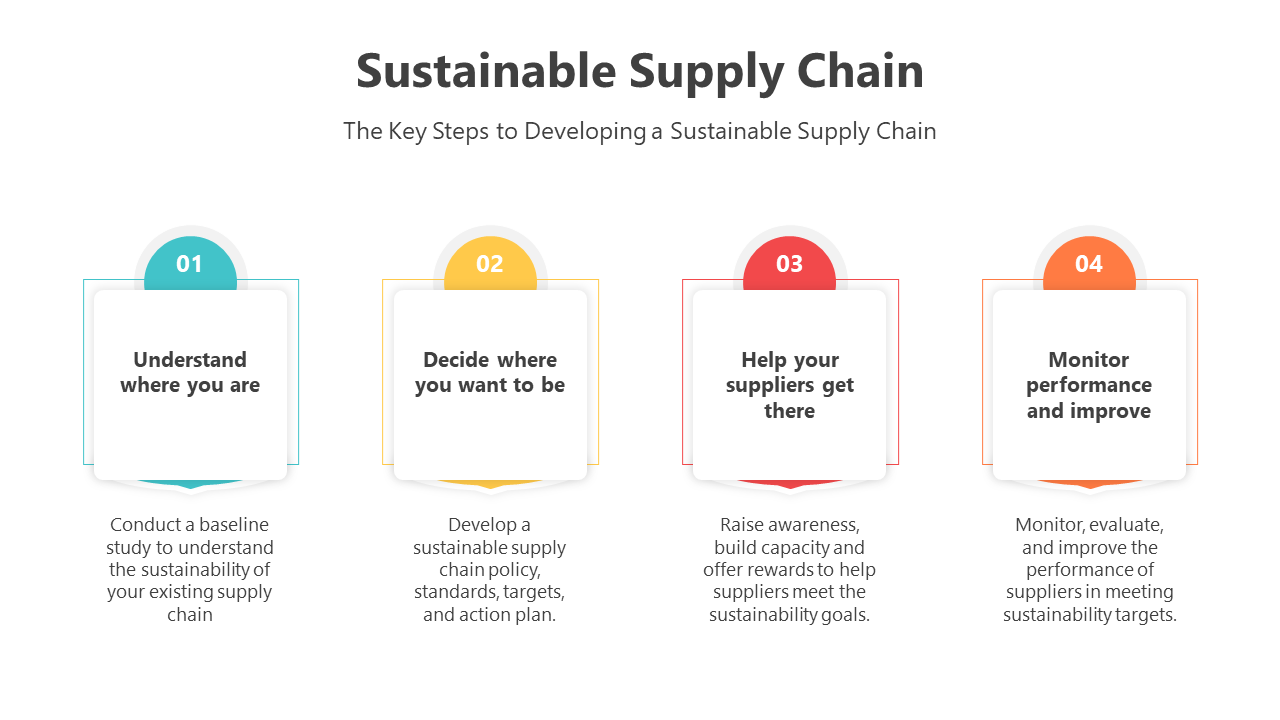 Sustainable Supply Chain

The Key Steps to Developing a Sustainable Supply Chain

01

Understand where you are

Conduct a baseline study to understand the sustainability of your existing supply chain

02

Decide where you want to be

Develop a sustainable supply chain policy, standards, targets, and action plan.

03

Help your suppliers get there

Raise awareness, build capacity and offer rewards to help suppliers meet the sustainability goals.

04

Monitor performance and improve

Monitor, evaluate, and improve the performance of suppliers in meeting sustainability targets.